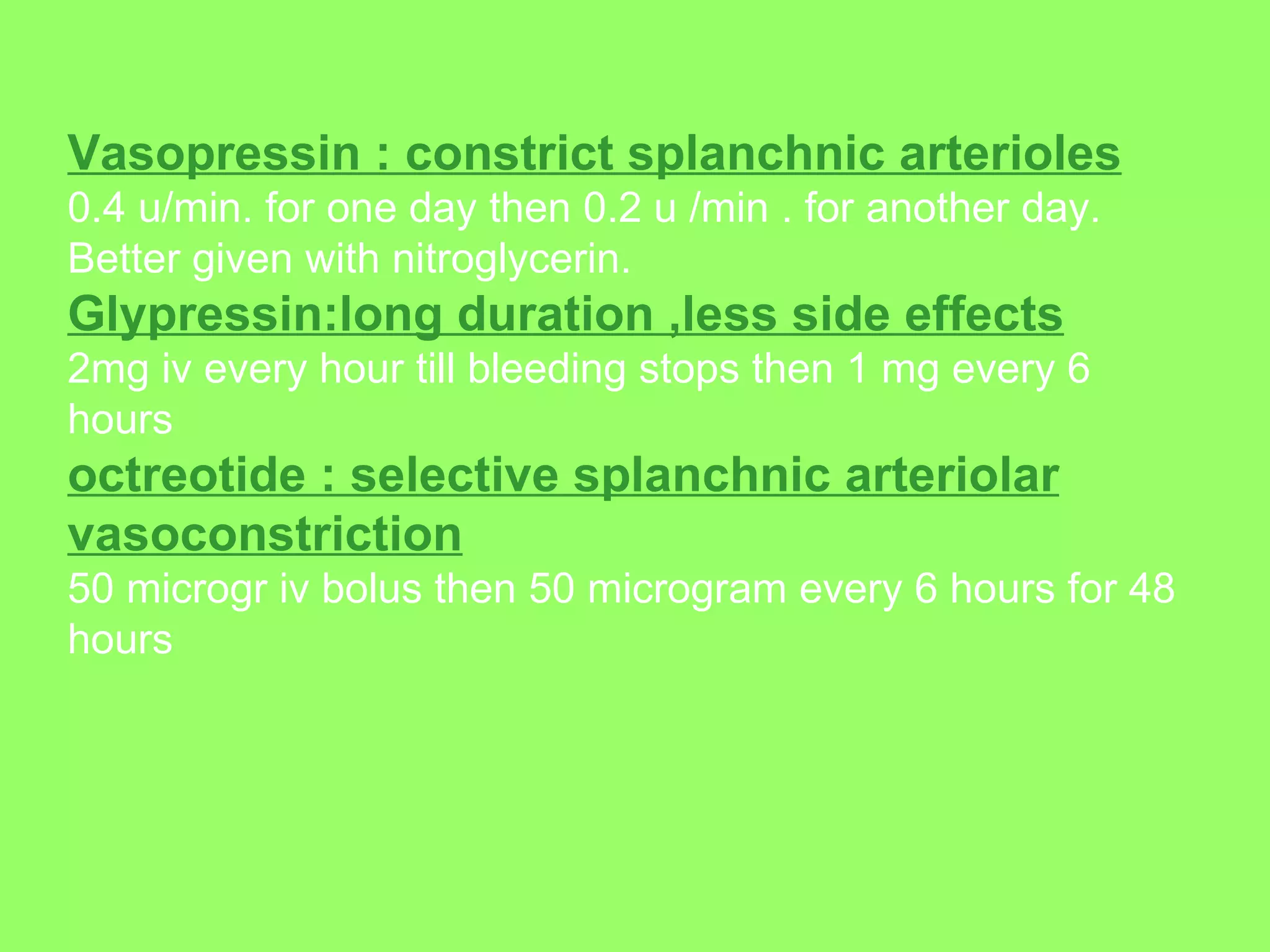 Vasopressin : constrict splanchnic arterioles
0.4 u/min. for one day then 0.2 u /min . for another day. Better given with nitroglycerin.

Glypressin:long duration ,less side effects
2mg iv every hour till bleeding stops then 1 mg every 6 hours

octreotide : selective splanchnic arteriolar vasoconstriction
50 microgr iv bolus then 50 microgram every 6 hours for 48 hours